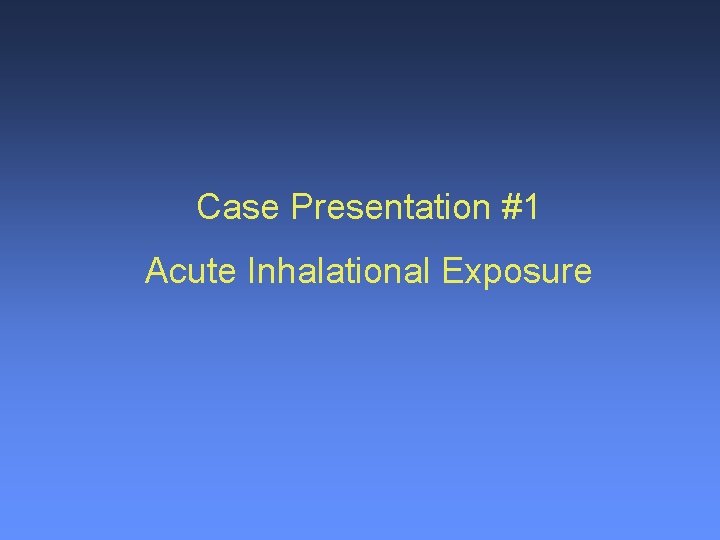 Case Presentation #1

Acute Inhalational Exposure